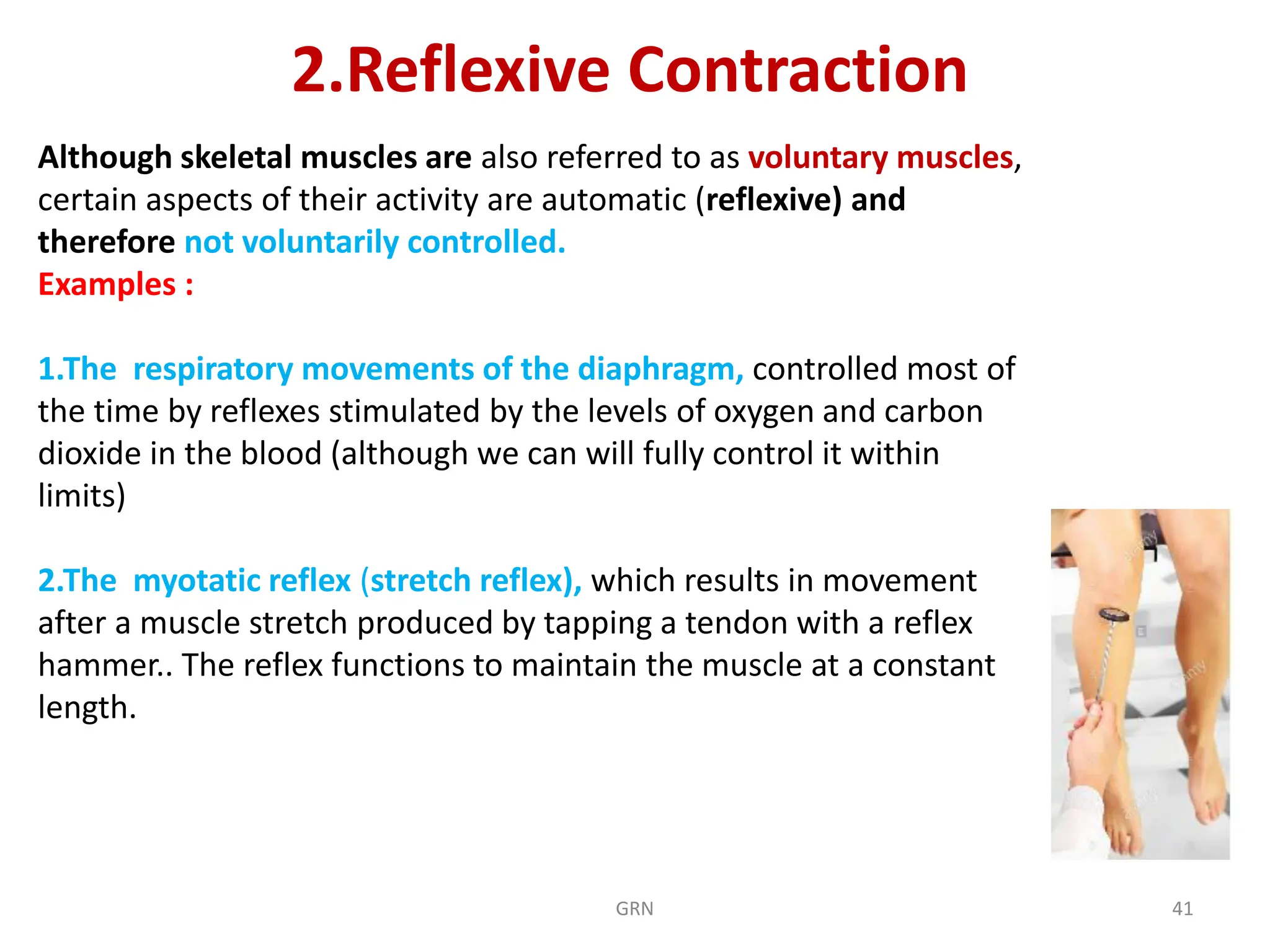 2.Reflexive Contraction

Although skeletal muscles are also referred to as voluntary muscles, certain aspects of their activity are automatic (reflexive) and therefore not voluntarily controlled.
Examples :

1.The respiratory movements of the diaphragm, controlled most of the time by reflexes stimulated by the levels of oxygen and carbon dioxide in the blood (although we can will fully control it within limits)

2.The myotatic reflex (stretch reflex), which results in movement after a muscle stretch produced by tapping a tendon with a reflex hammer.. The reflex functions to maintain the muscle at a constant length.

GRN

41